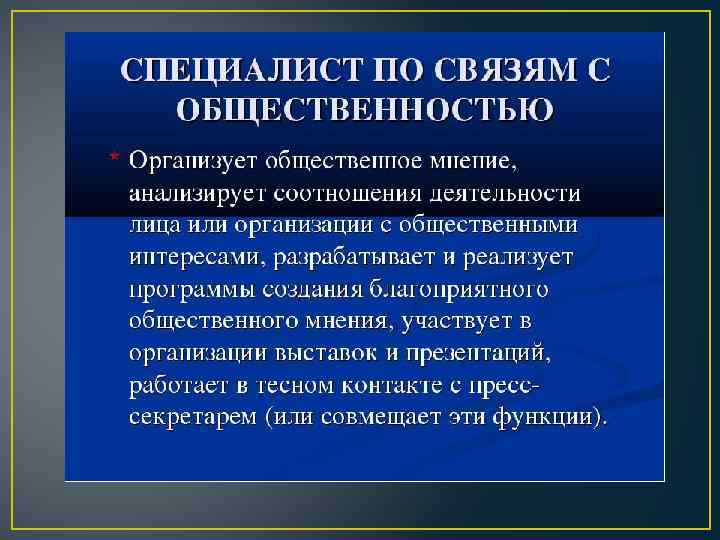 СПЕЦИАЛИСТ ПО СВЯЗЯМ С ОБЩЕСТВЕННОСТЬЮ

* Организует общественное мнение, анализирует соотношения деятельности лица или организации с общественными интересами, разрабатывает и реализует программы создания благоприятного общественного мнения, участвует в организации выставок и презентаций, работает в тесном контакте с пресс-секретарем (или совмещает эти функции).